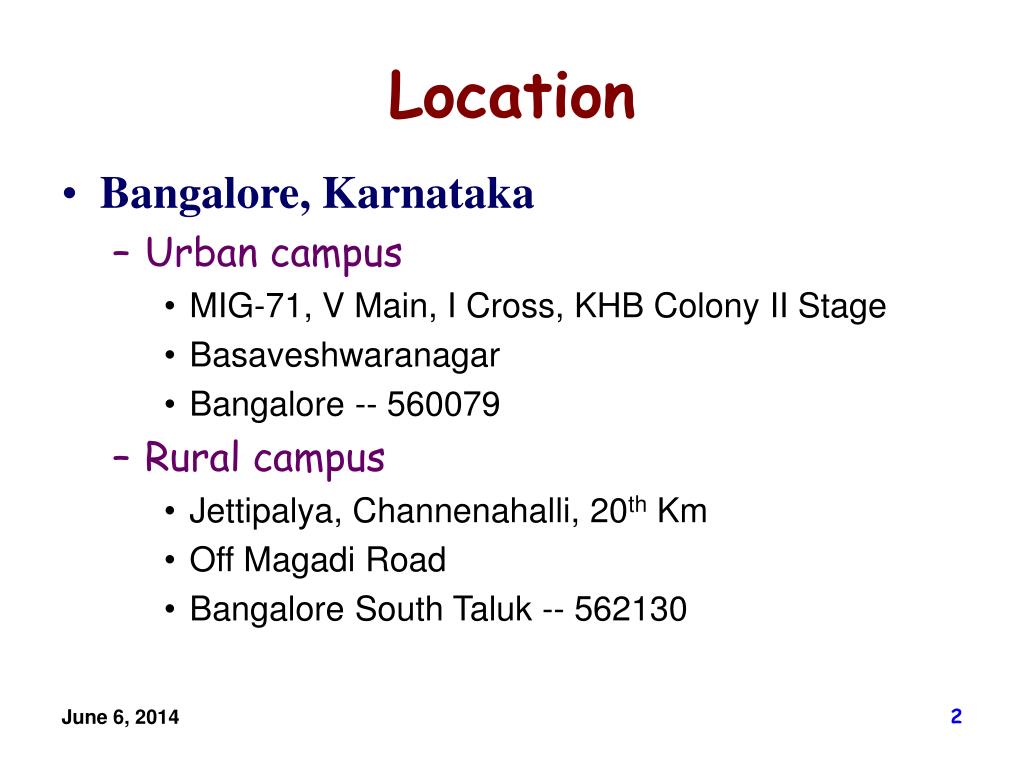 Location

• Bangalore, Karnataka
– Urban campus
• MIG-71, V Main, I Cross, KHB Colony II Stage
• Basaveshwaranagar
• Bangalore -- 560079
– Rural campus
• Jettipalya, Channenahalli, 20$^{th}$ Km
• Off Magadi Road
• Bangalore South Taluk -- 562130

June 6, 2014

2